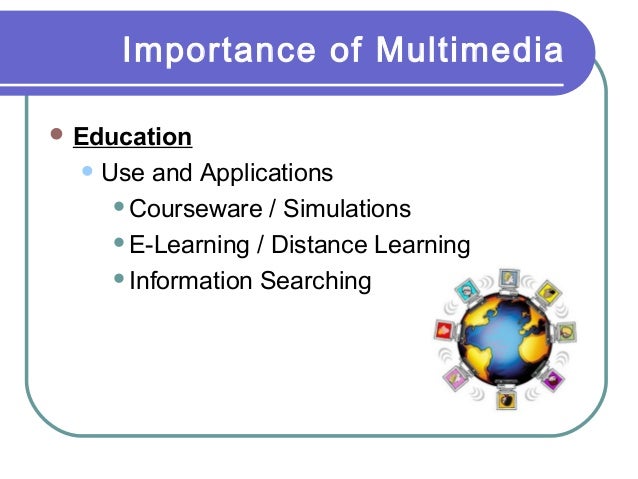 Importance of Multimedia

Education

Use and Applications

Courseware / Simulations

E-Learning / Distance Learning

Information Searching